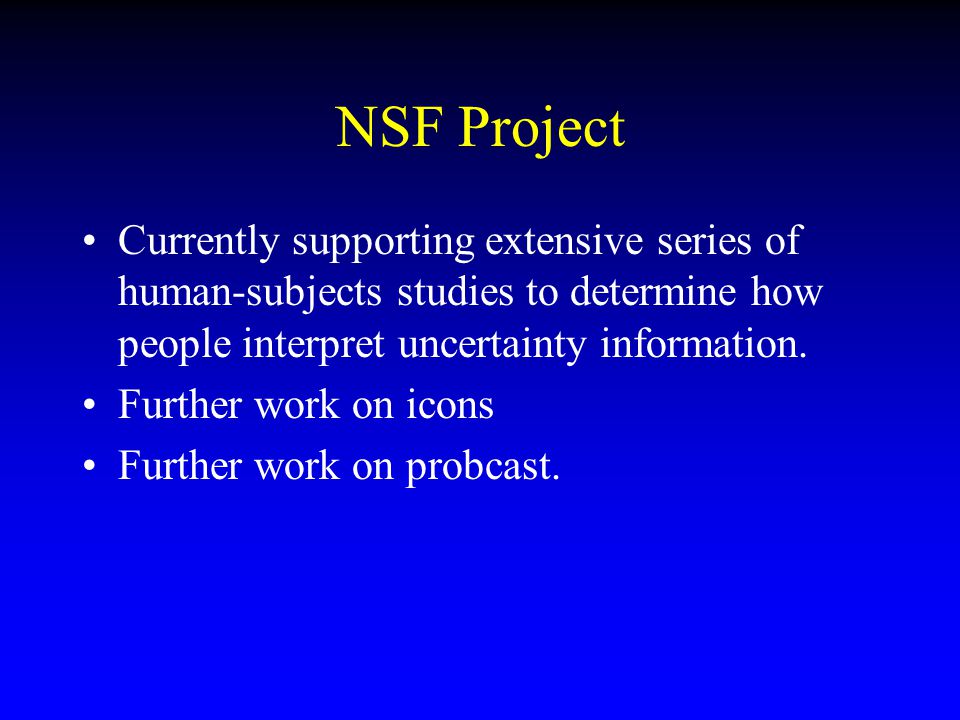 NSF Project

• Currently supporting extensive series of human-subjects studies to determine how people interpret uncertainty information.
• Further work on icons
• Further work on probcast.